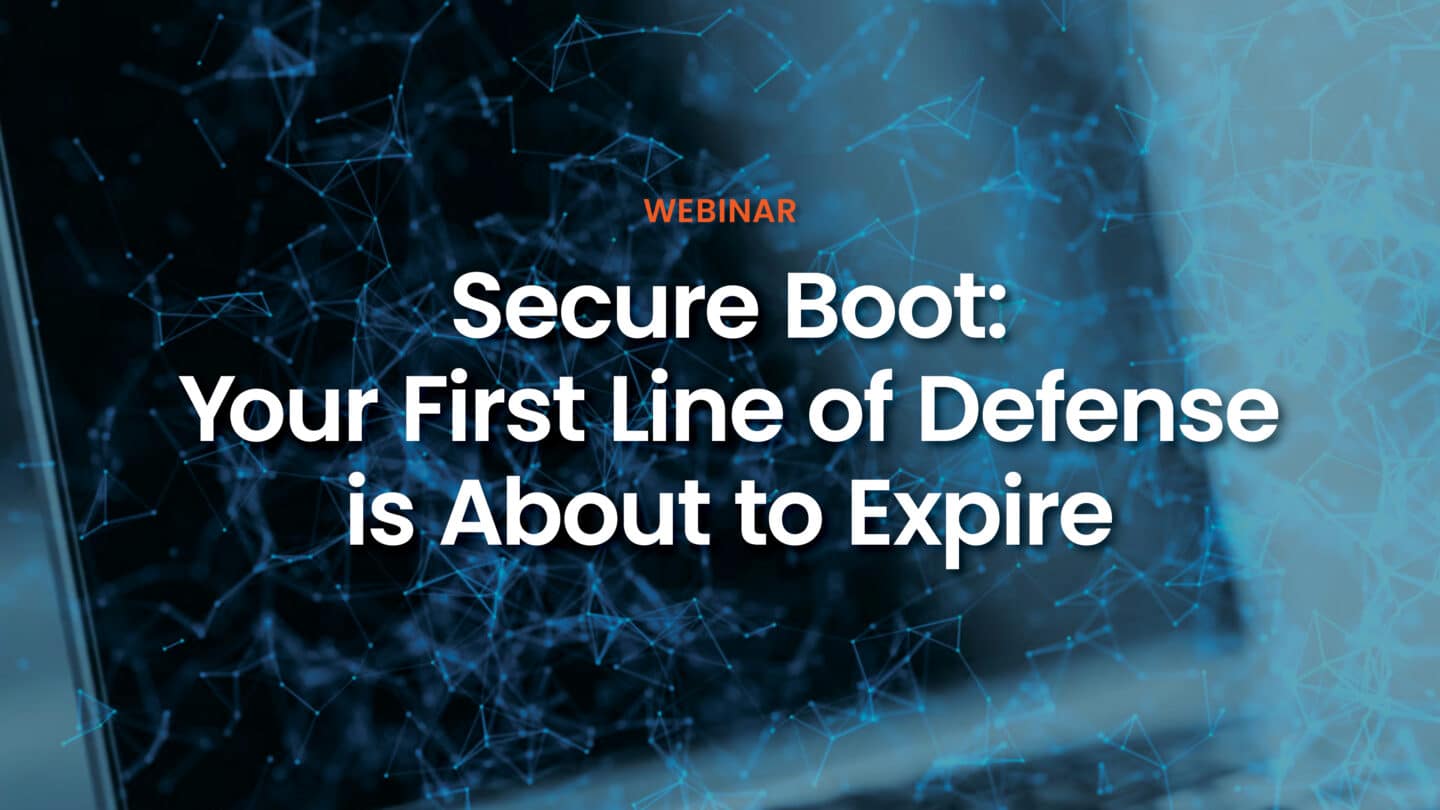 WEBINAR

Secure Boot: Your First Line of Defense is About to Expire